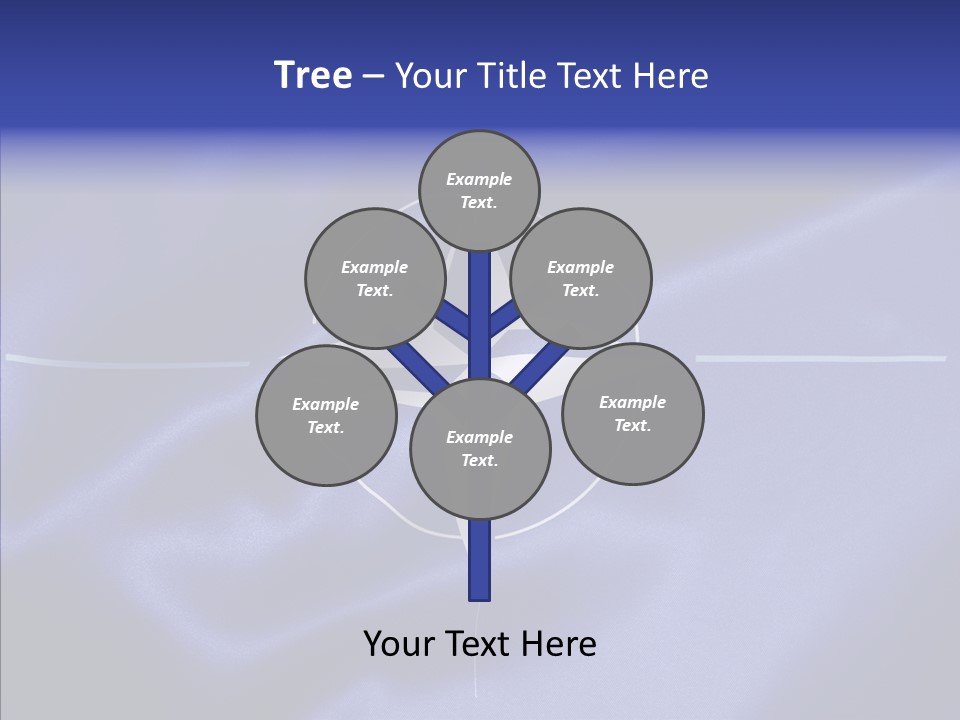 Tree – Your Title Text Here

Example Text.

Example Text.

Example Text.

Example Text.

Example Text.

Example Text.

Your Text Here